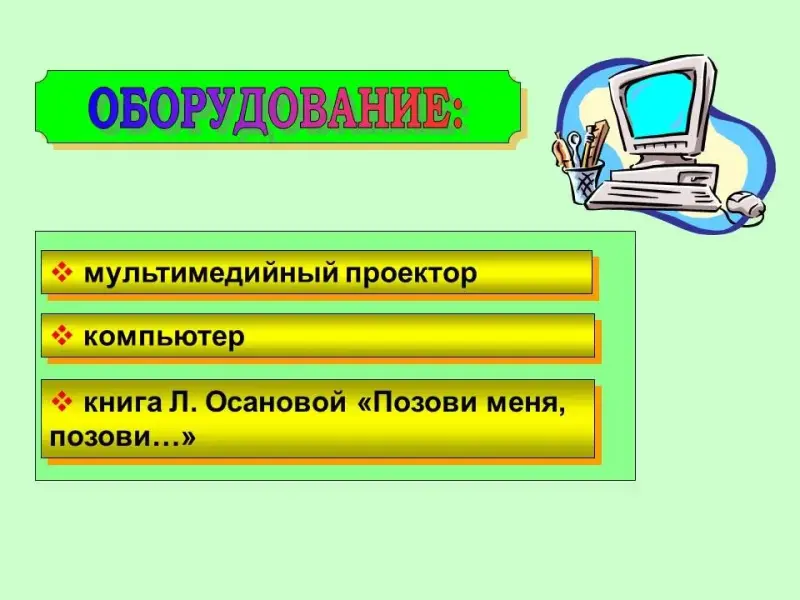 ОБОРУДОВАНИЕ:

❖ мультимедийный проектор

❖ компьютер

❖ книга Л. Осановой «Позови меня, позови…»